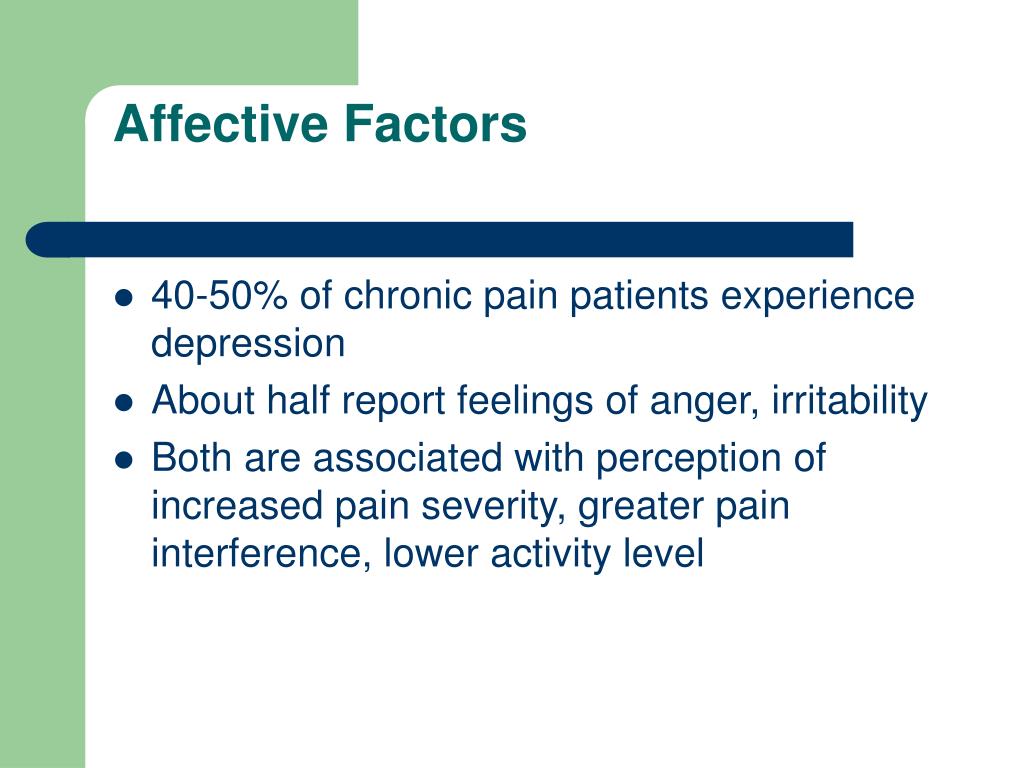 Affective Factors

- 40-50% of chronic pain patients experience depression
- About half report feelings of anger, irritability
- Both are associated with perception of increased pain severity, greater pain interference, lower activity level